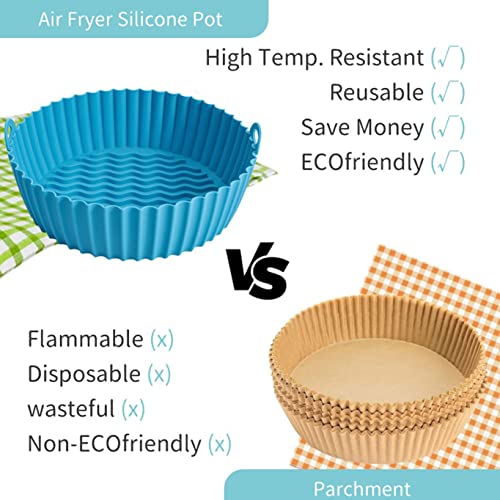 Air Fryer Silicone Pot

High Temp. Resistant (√)
Reusable (√)
Save Money (√)
ECOfriendly (√)

VS

Flammable (x)
Disposable (x)
wasteful (x)
Non-ECOfriendly (x)

Parchment